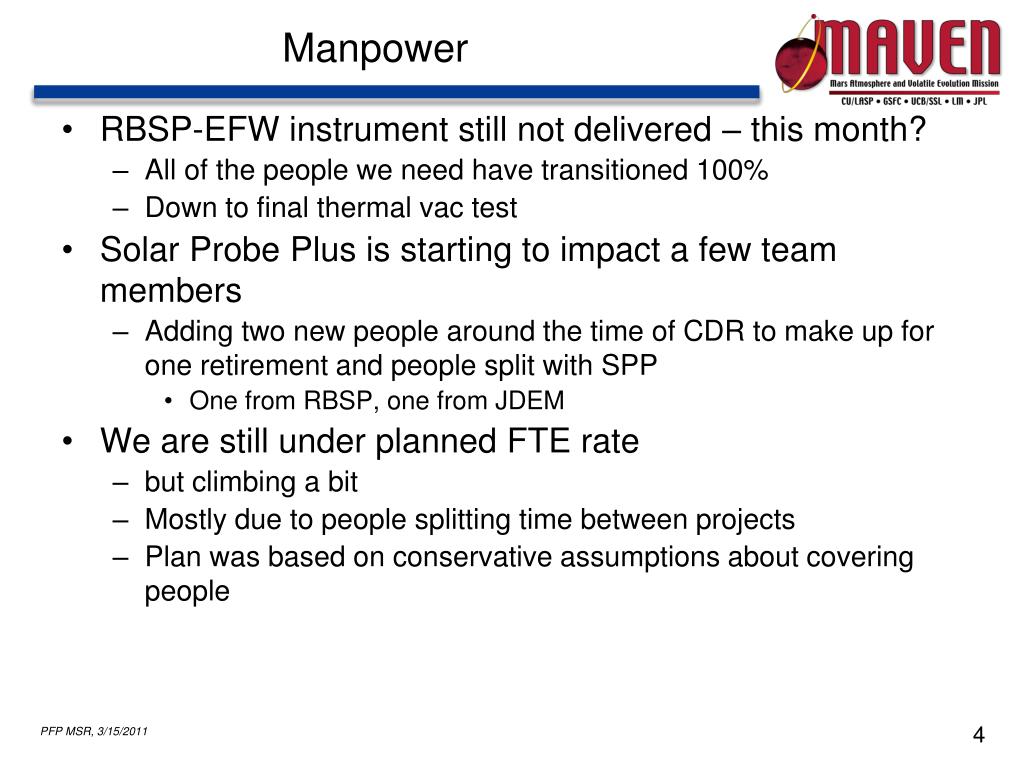 Manpower

MAVEN
Mars Atmosphere and Volatile Evolution Mission
CU/LASP • GSFC • UCB/SSL • LM • JPL

• RBSP-EFW instrument still not delivered – this month?
– All of the people we need have transitioned 100%
– Down to final thermal vac test
• Solar Probe Plus is starting to impact a few team members
– Adding two new people around the time of CDR to make up for one retirement and people split with SPP
• One from RBSP, one from JDEM
• We are still under planned FTE rate
– but climbing a bit
– Mostly due to people splitting time between projects
– Plan was based on conservative assumptions about covering people

PFP MSR, 3/15/2011

4